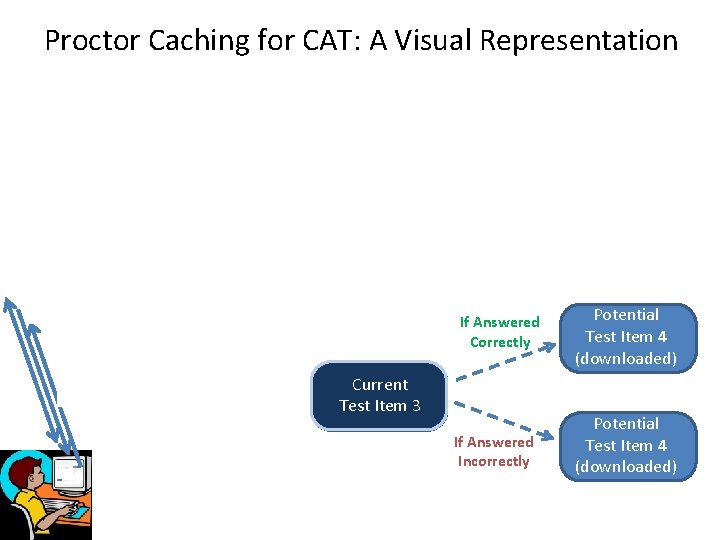 Proctor Caching for CAT: A Visual Representation

Current Test Item 3

If Answered Correctly

Potential Test Item 4 (downloaded)

If Answered Incorrectly

Potential Test Item 4 (downloaded)